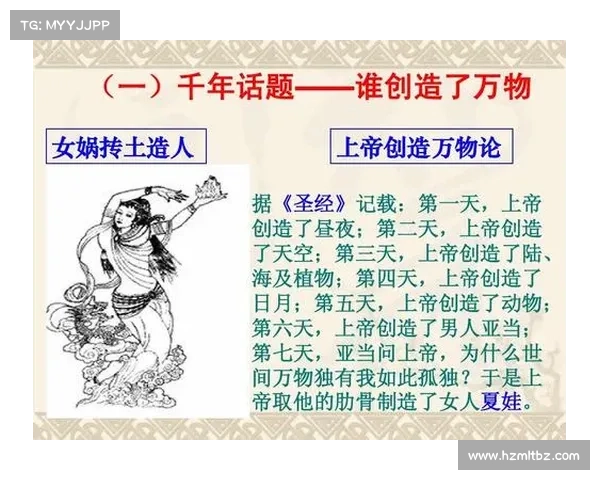 TG: MYYJJPP

（一）千年话题——谁创造了万物

女娲抟土造人

上帝创造万物论

据《圣经》记载：第一天，上帝创造了昼夜；第二天，上帝创造了天空；第三天，上帝创造了陆、海及植物；第四天，上帝创造了日月；第五天，上帝创造了动物；第六天，上帝创造了男人亚当；第七天，亚当问上帝，为什么世间万物独有我如此孤独？于是上帝取他的肋骨制造了女人夏娃。

www.hzmltbz.com